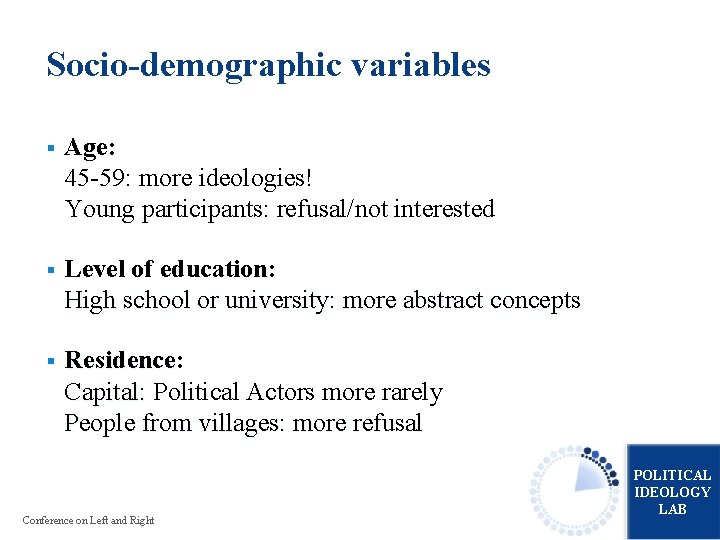 Socio-demographic variables

▪ Age:
45-59: more ideologies!
Young participants: refusal/not interested

▪ Level of education:
High school or university: more abstract concepts

▪ Residence:
Capital: Political Actors more rarely
People from villages: more refusal

Conference on Left and Right

POLITICAL IDEOLOGY LAB